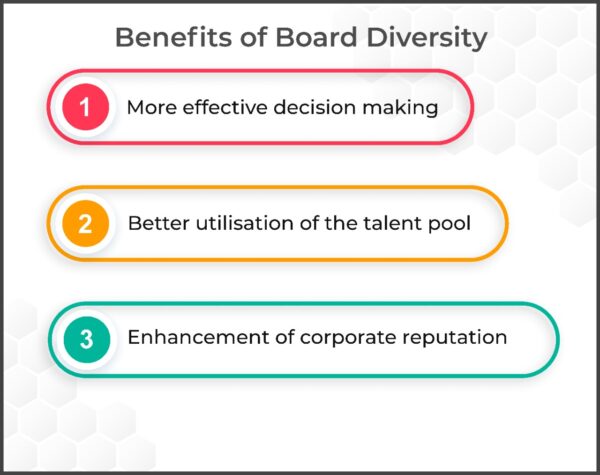 Benefits of Board Diversity

1 More effective decision making

2 Better utilisation of the talent pool

3 Enhancement of corporate reputation